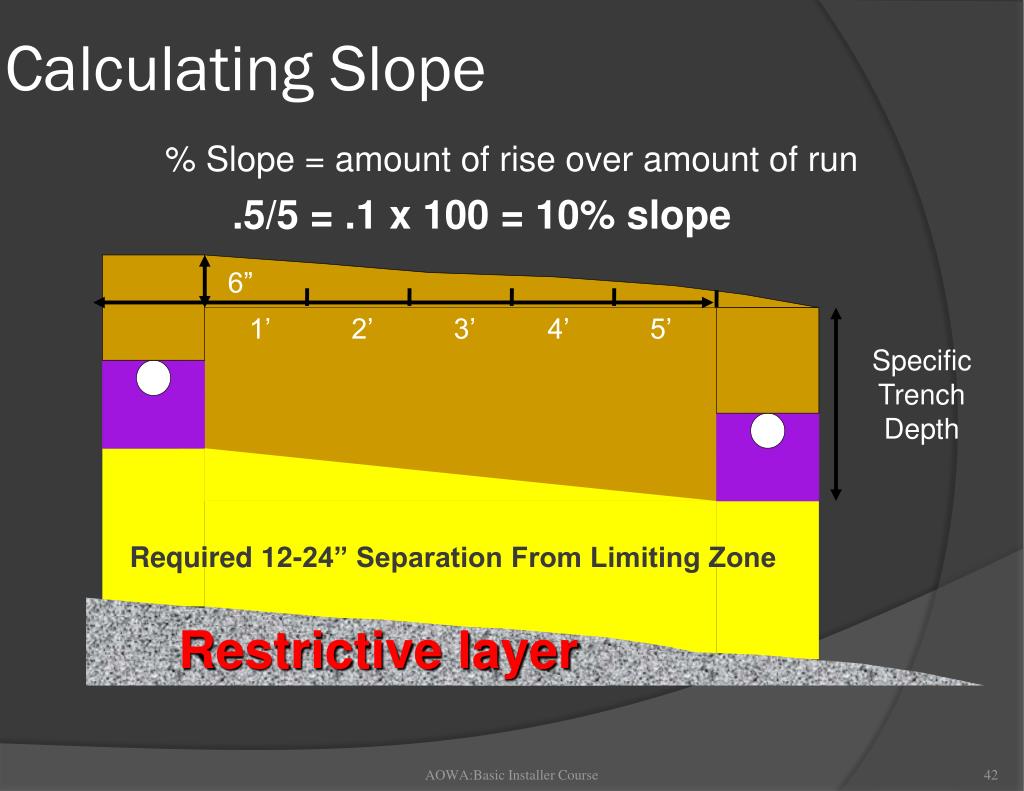 Calculating Slope

% Slope = amount of rise over amount of run

.5/5 = .1 x 100 = 10% slope

6”

1’ 2’ 3’ 4’ 5’

Specific Trench Depth

Required 12-24” Separation From Limiting Zone

Restrictive layer

AOWA:Basic Installer Course

42